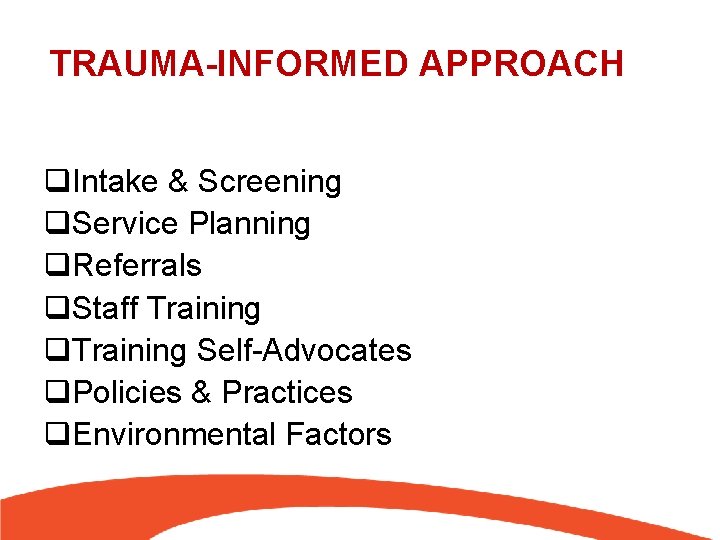 TRAUMA-INFORMED APPROACH

❑Intake & Screening
❑Service Planning
❑Referrals
❑Staff Training
❑Training Self-Advocates
❑Policies & Practices
❑Environmental Factors